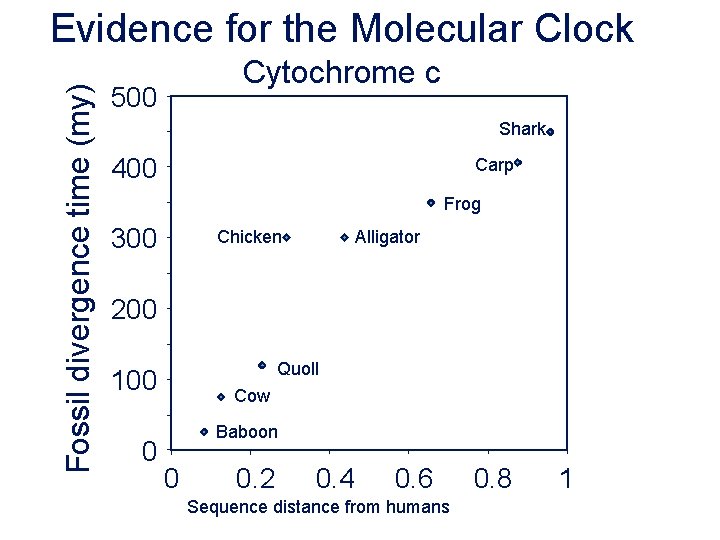 Evidence for the Molecular Clock

Cytochrome c

Fossil divergence time (my)

500
400
300
200
100
0

Shark
Carp
Frog
Chicken
Alligator
Quoll
Cow
Baboon

0
0.2
0.4
0.6
0.8
1

Sequence distance from humans